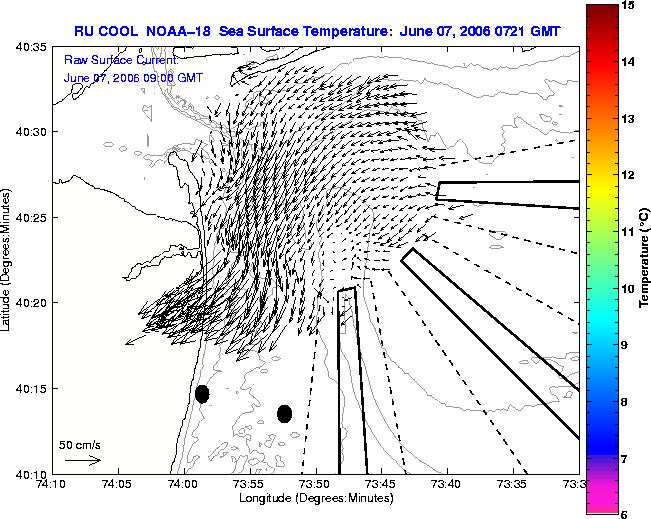 RU COOL NOAA-18 Sea Surface Temperature: June 07, 2006 0721 GMT

Raw Surface Current:
June 07, 2006 09:00 GMT

40:35
40:30
40:25
40:20
40:15
40:10

Latitude (Degrees:Minutes)

50 cm/s

74:10 74:05 74:00 73:55 73:50 73:45 73:40 73:35 73:3

Longitude (Degrees:Minutes)

15
14
13
12
11
10
9
8
7
6

Temperature (°C)